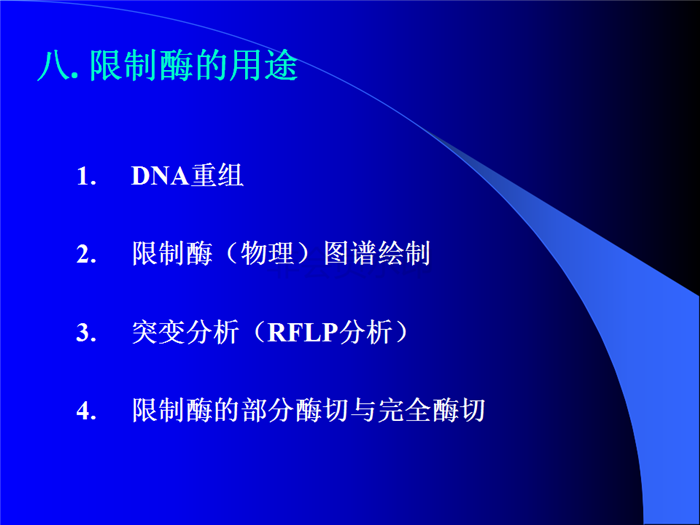 八. 限制酶的用途

1. DNA重组

2. 限制酶（物理）图谱绘制

3. 突变分析（RFLP分析）

4. 限制酶的部分酶切与完全酶切